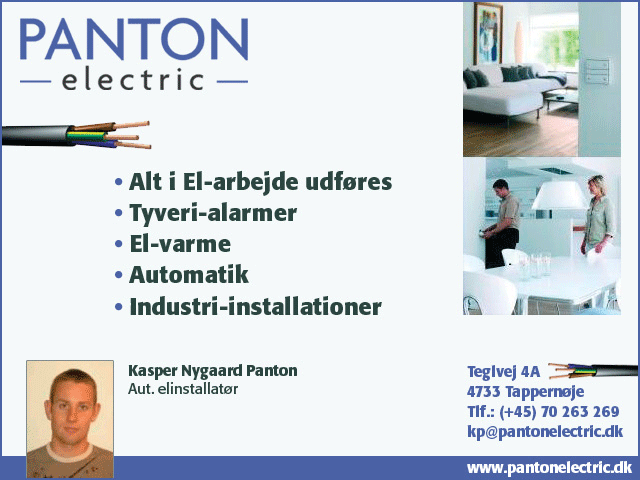 PANTON
— electric —

• Alt i El-arbejde udføres
• Tyveri-alarmer
• El-varme
• Automatik
• Industri-installationer

Kasper Nygaard Panton
Aut. elinstallatør

Teglvej 4A
4733 Tappernøje
Tlf.: (+45) 70 263 269
kp@pantonelectric.dk

www.pantonelectric.dk